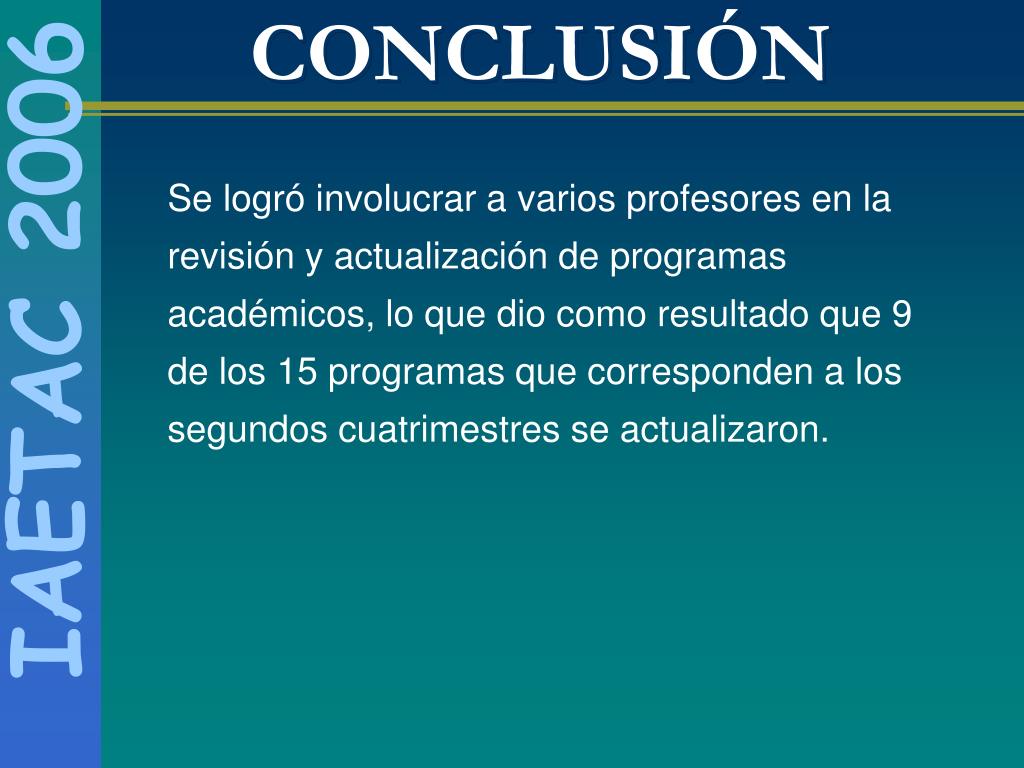 IAETAC 2006

CONCLUSIÓN

Se logró involucrar a varios profesores en la revisión y actualización de programas académicos, lo que dio como resultado que 9 de los 15 programas que corresponden a los segundos cuatrimestres se actualizaron.